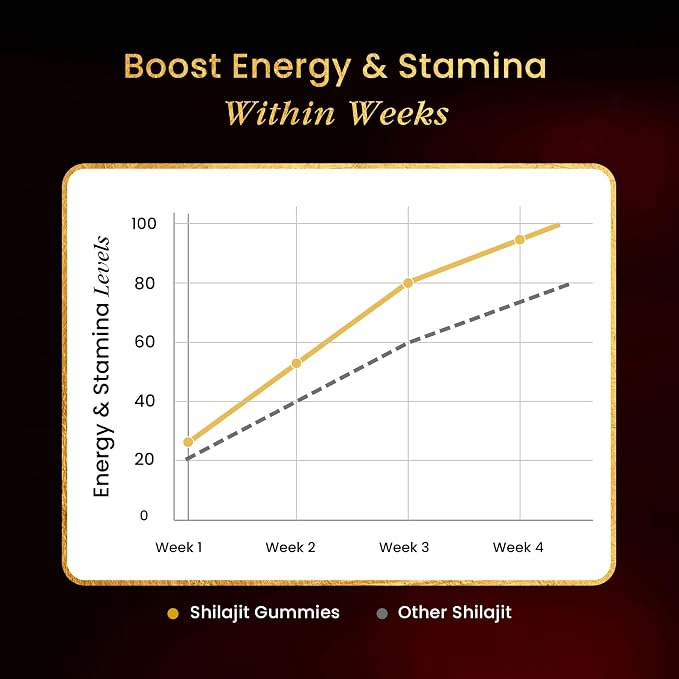 Boost Energy & Stamina
Within Weeks

Energy & Stamina Levels

100
80
60
40
20
0

Week 1
Week 2
Week 3
Week 4

Shilajit Gummies
Other Shilajit